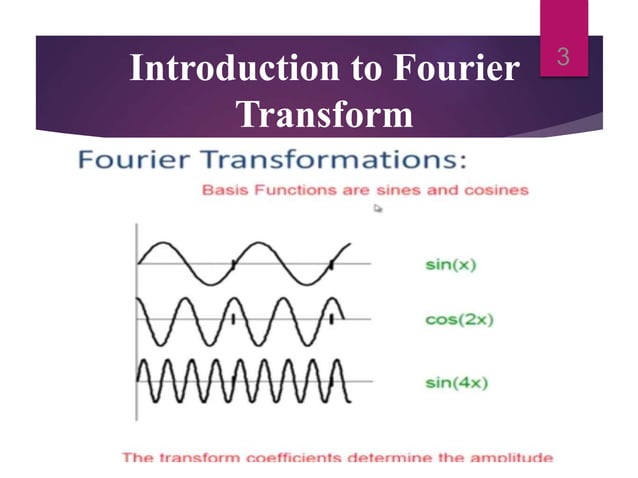 Introduction to Fourier Transform

3

Fourier Transformations:

Basis Functions are sines and cosines

sin(x)

cos(2x)

sin(4x)

The transform coefficients determine the amplitude